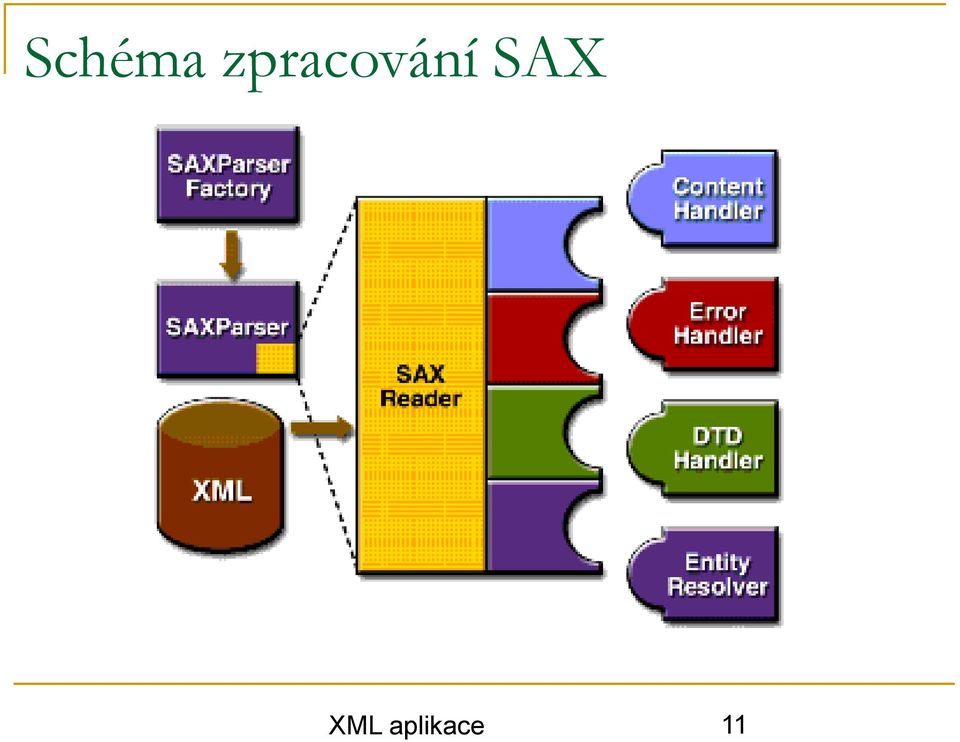 Schéma zpracování SAX

SAXParser Factory

SAXParser

XML

SAX Reader

Content Handler

Error Handler

DTD Handler

Entity Resolver

XML aplikace

11